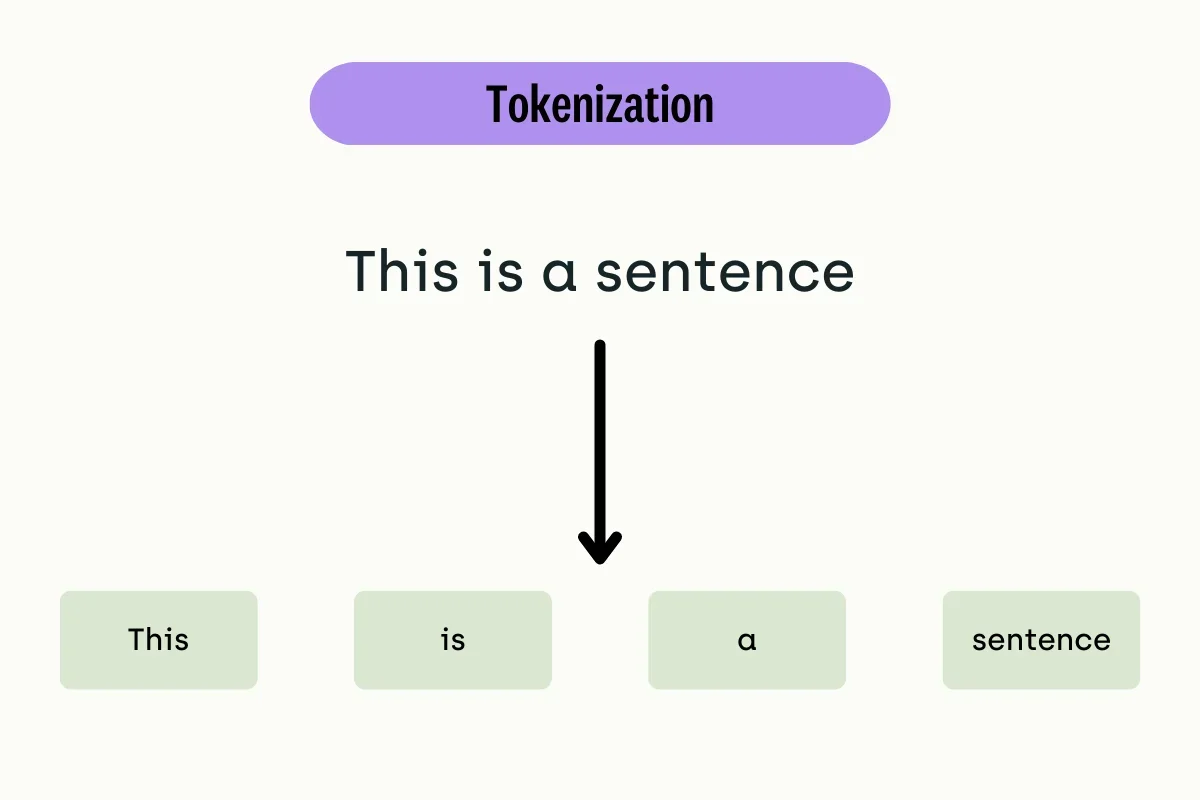 Tokenization

This is a sentence

This

is

a

sentence